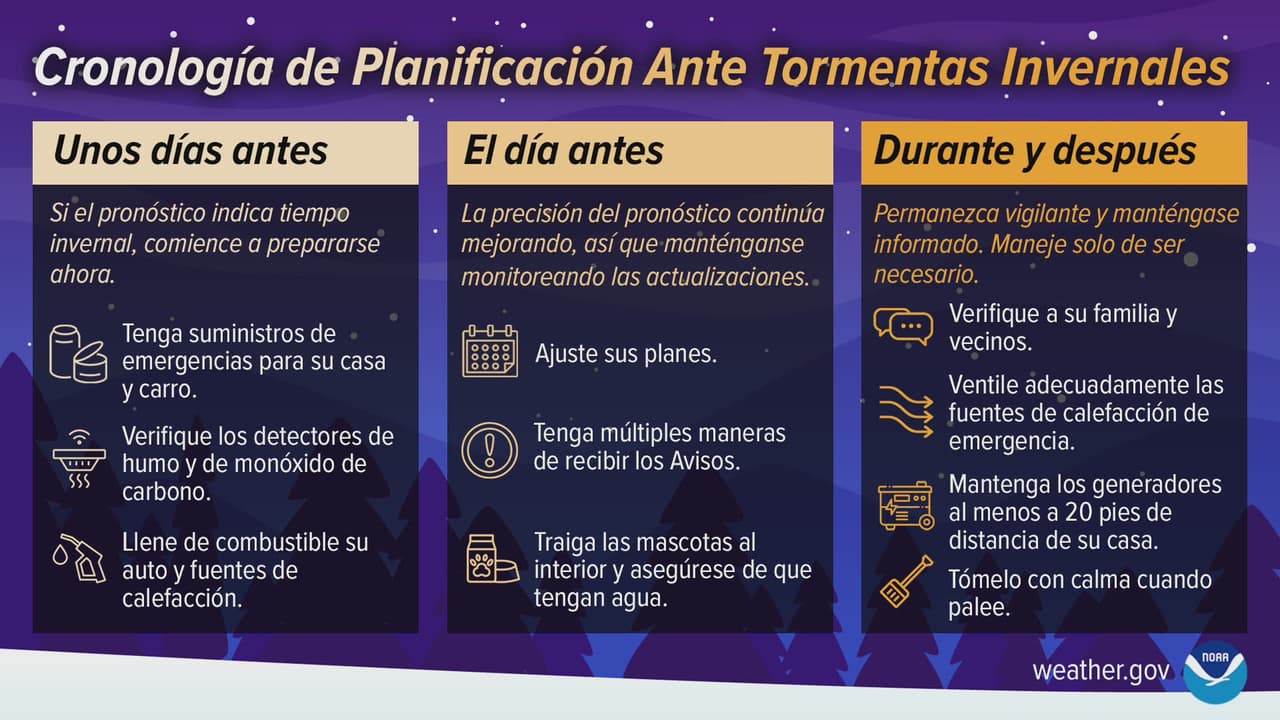 Cronología de Planificación Ante Tormentas Invernales

Unos días antes

Si el pronóstico indica tiempo invernal, comience a prepararse ahora.

Tenga suministros de emergencias para su casa y carro.

Verifique los detectores de humo y de monóxido de carbono.

Llene de combustible su auto y fuentes de calefacción.

El día antes

La precisión del pronóstico continúa mejorando, así que manténganse monitoreando las actualizaciones.

Ajuste sus planes.

Tenga múltiples maneras de recibir los Avisos.

Traiga las mascotas al interior y asegúrese de que tengan agua.

Durante y después

Permanezca vigilante y manténgase informado. Maneje solo de ser necesario.

Verifique a su familia y vecinos.

Ventile adecuadamente las fuentes de calefacción de emergencia.

Mantenga los generadores al menos a 20 pies de distancia de su casa.

Tómelo con calma cuando palee.

weather.gov

NOAA